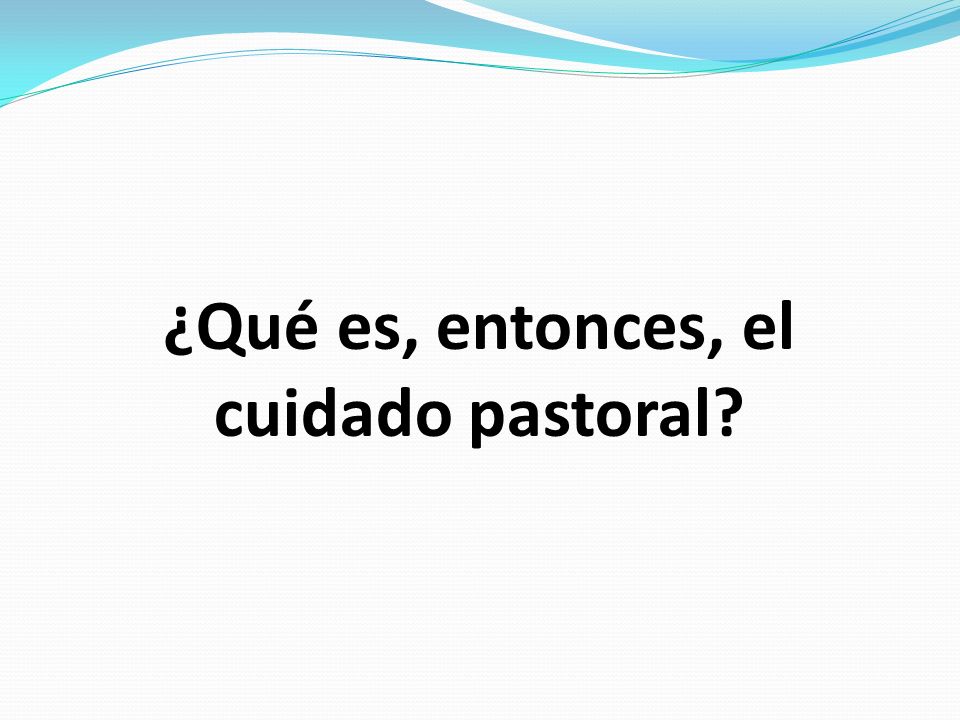 ¿Qué es, entonces, el cuidado pastoral?